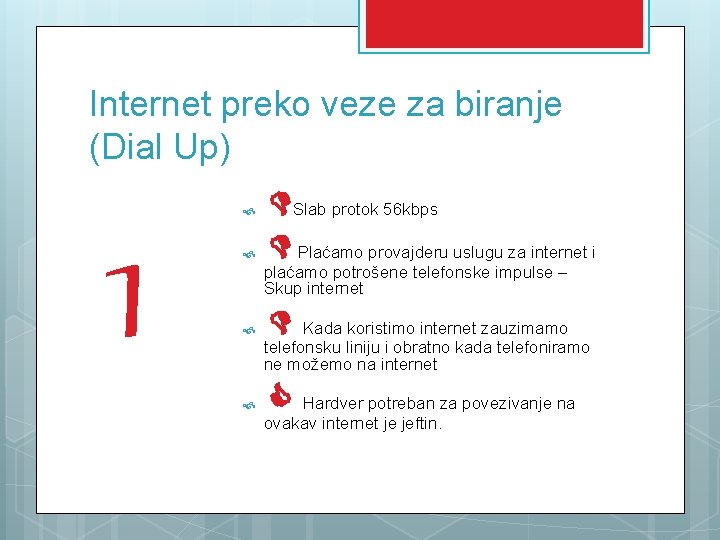 Internet preko veze za biranje (Dial Up)

1

Slab protok 56kbps

Plaćamo provajderu uslugu za internet i plaćamo potrošene telefonske impulse – Skup internet

Kada koristimo internet zauzimamo telefonsku liniju i obratno kada telefoniramo ne možemo na internet

Hardver potreban za povezivanje na ovakav internet je jeftin.